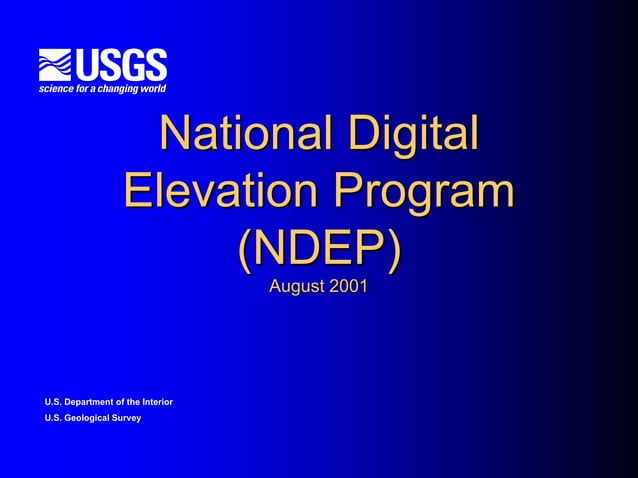 USGS
science for a changing world

National Digital Elevation Program (NDEP)
August 2001

U.S. Department of the Interior
U.S. Geological Survey